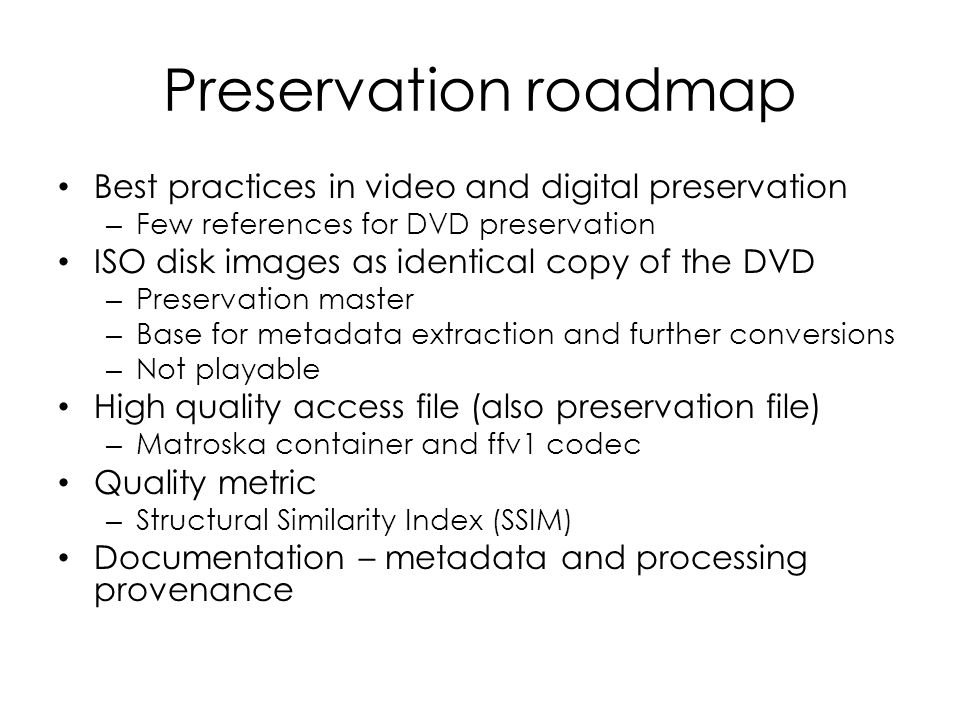 Preservation roadmap

• Best practices in video and digital preservation
– Few references for DVD preservation
• ISO disk images as identical copy of the DVD
– Preservation master
– Base for metadata extraction and further conversions
– Not playable
• High quality access file (also preservation file)
– Matroska container and ffv1 codec
• Quality metric
– Structural Similarity Index (SSIM)
• Documentation – metadata and processing provenance